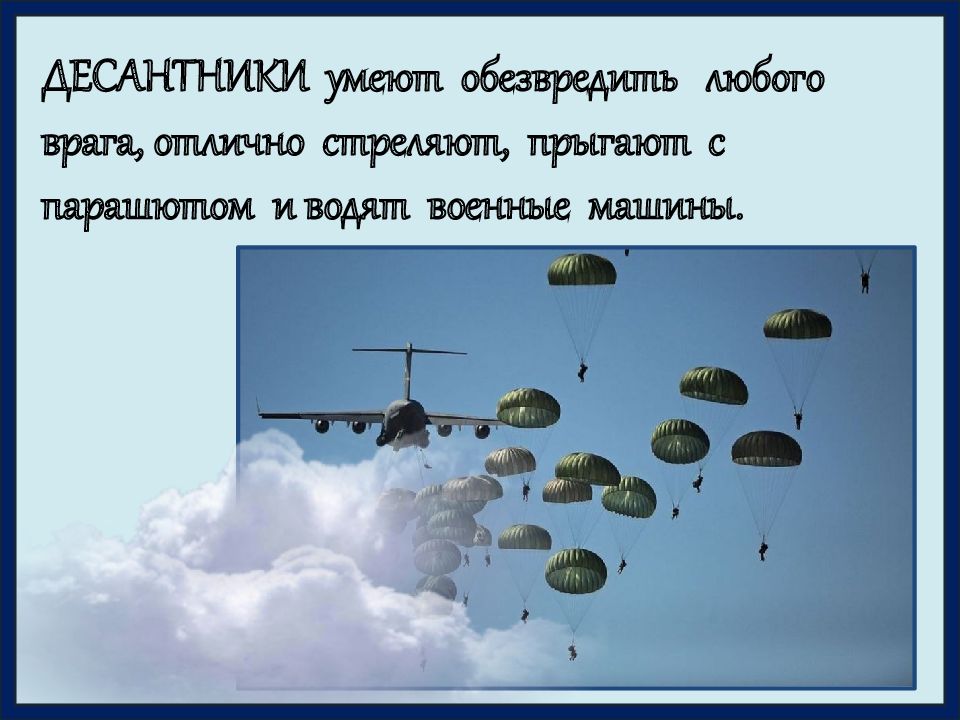 ДЕСАНТНИКИ умеют обезвредить любого врага, отлично стреляют, прыгают с парашютом и водят военные машины.